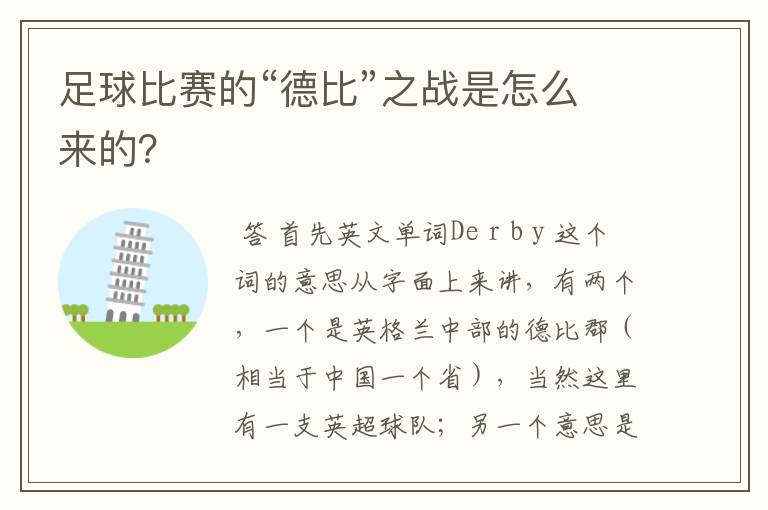 足球比赛的“德比”之战是怎么来的?

答 首先英文单词Derby这个词的意思从字面上来讲，有两个，一个是英格兰中部的德比郡（相当于中国一个省），当然这里有一支英超球队；另一个意思是